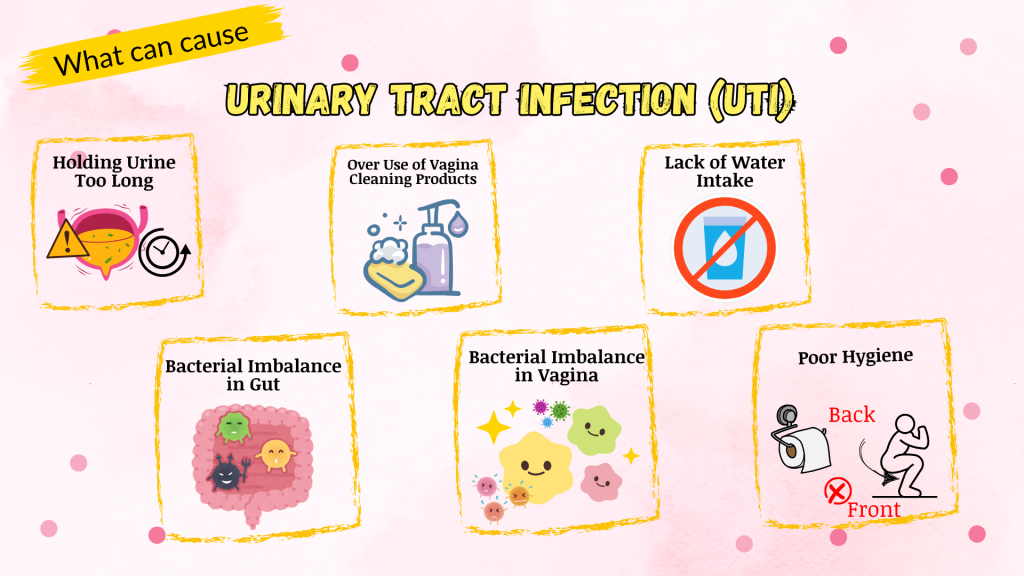 What can cause

URINARY TRACT INFECTION (UTI)

Holding Urine Too Long

Over Use of Vagina Cleaning Products

Lack of Water Intake

Bacterial Imbalance in Gut

Bacterial Imbalance in Vagina

Poor Hygiene

Back

Front